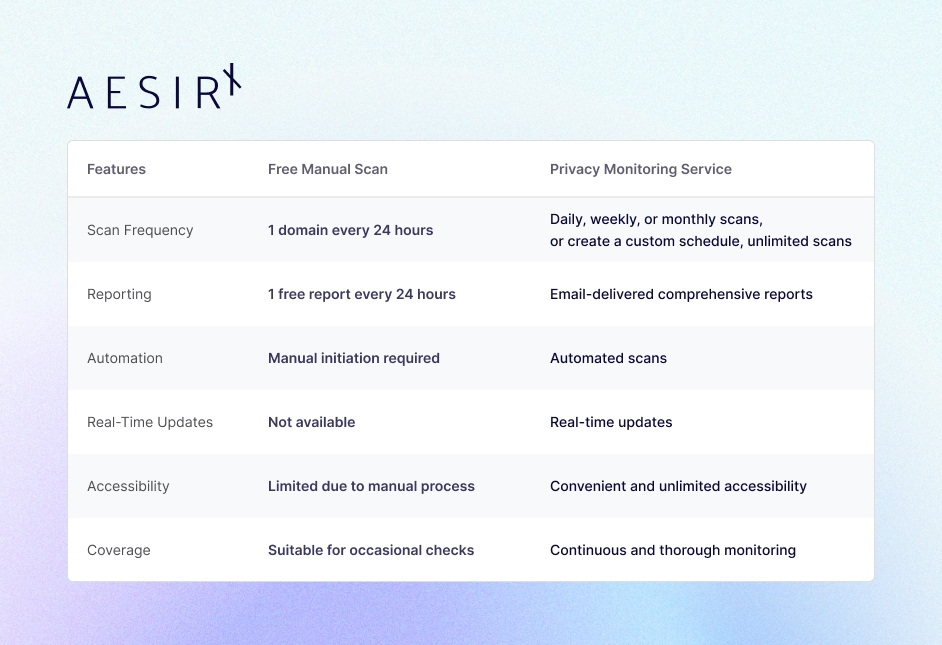 AESIR

| Features | Free Manual Scan | Privacy Monitoring Service |
|---|---|---|
| Scan Frequency | 1 domain every 24 hours | Daily, weekly, or monthly scans, or create a custom schedule, unlimited scans |
| Reporting | 1 free report every 24 hours | Email-delivered comprehensive reports |
| Automation | Manual initiation required | Automated scans |
| Real-Time Updates | Not available | Real-time updates |
| Accessibility | Limited due to manual process | Convenient and unlimited accessibility |
| Coverage | Suitable for occasional checks | Continuous and thorough monitoring |